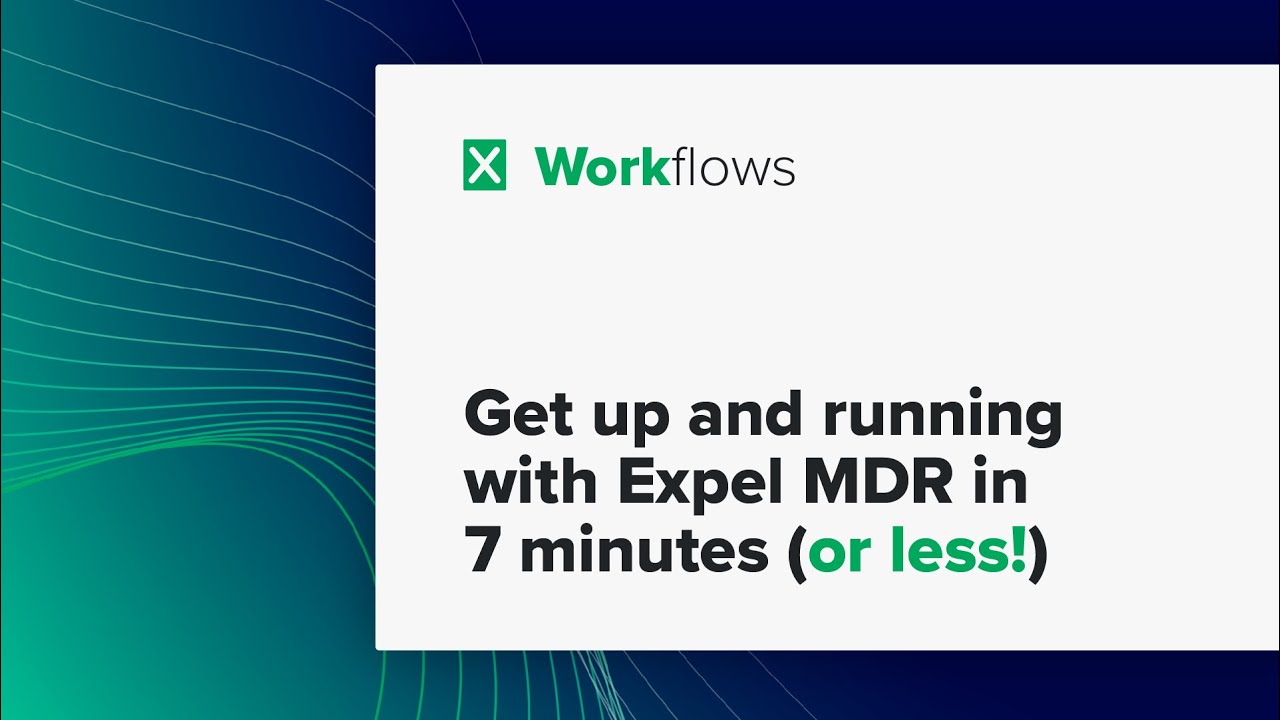 Workflows

Get up and running with Expel MDR in 7 minutes (or less!)